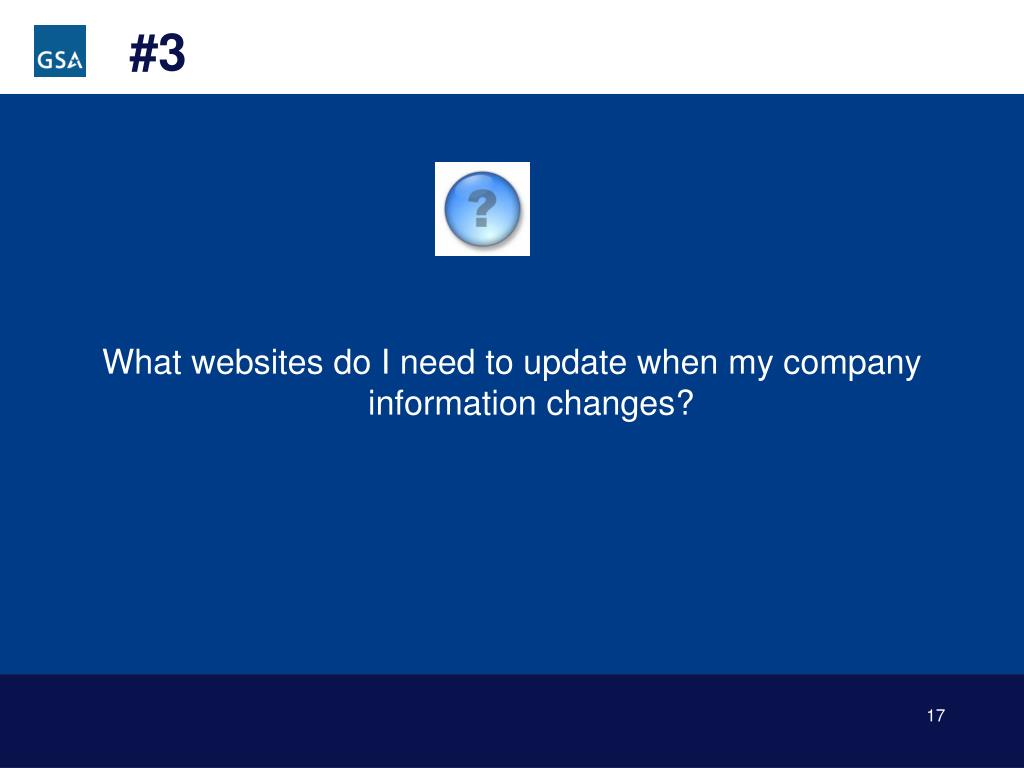 GSA

#3

?

What websites do I need to update when my company information changes?

17